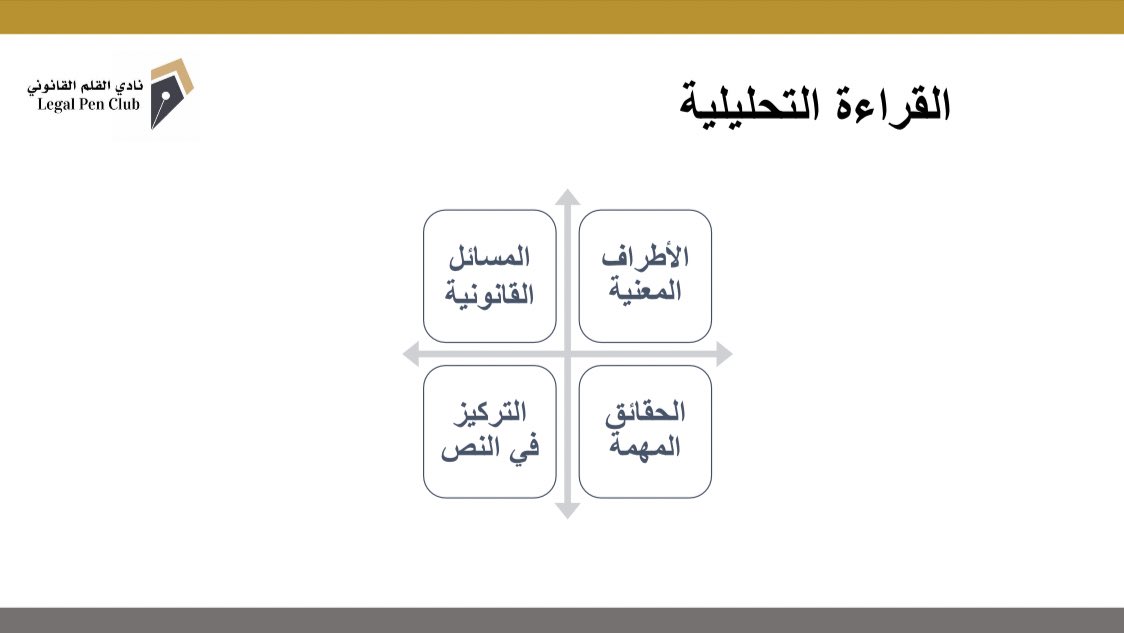 نادي القلم القانوني
Legal Pen Club

القراءة التحليلية

الأطراف المعنية

المسائل القانونية

الحقائق المهمة

التركيز في النص